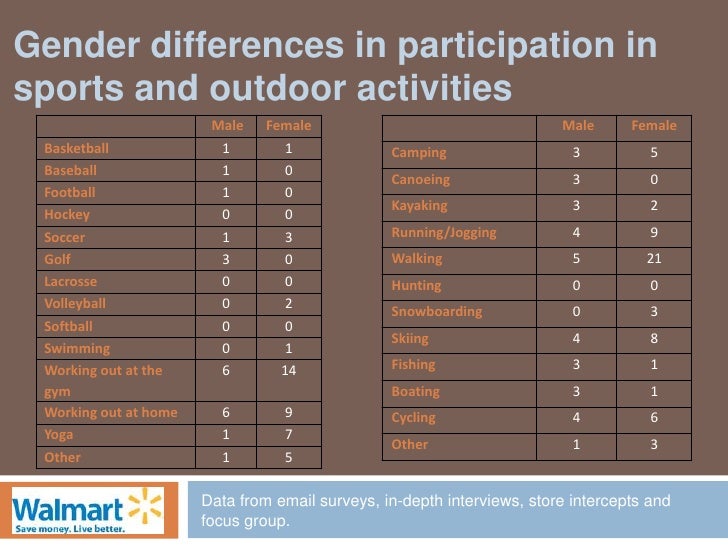 Gender differences in participation in sports and outdoor activities

| | Male | Female |
|---|---|---|
| Basketball | 1 | 1 |
| Baseball | 1 | 0 |
| Football | 1 | 0 |
| Hockey | 0 | 0 |
| Soccer | 1 | 3 |
| Golf | 3 | 0 |
| Lacrosse | 0 | 0 |
| Volleyball | 0 | 2 |
| Softball | 0 | 0 |
| Swimming | 0 | 1 |
| Working out at the gym | 6 | 14 |
| Working out at home | 6 | 9 |
| Yoga | 1 | 7 |
| Other | 1 | 5 |

| | Male | Female |
|---|---|---|
| Camping | 3 | 5 |
| Canoeing | 3 | 0 |
| Kayaking | 3 | 2 |
| Running/Jogging | 4 | 9 |
| Walking | 5 | 21 |
| Hunting | 0 | 0 |
| Snowboarding | 0 | 3 |
| Skiing | 4 | 8 |
| Fishing | 3 | 1 |
| Boating | 3 | 1 |
| Cycling | 4 | 6 |
| Other | 1 | 3 |

Walmart Save money. Live better.

Data from email surveys, in-depth interviews, store intercepts and focus group.